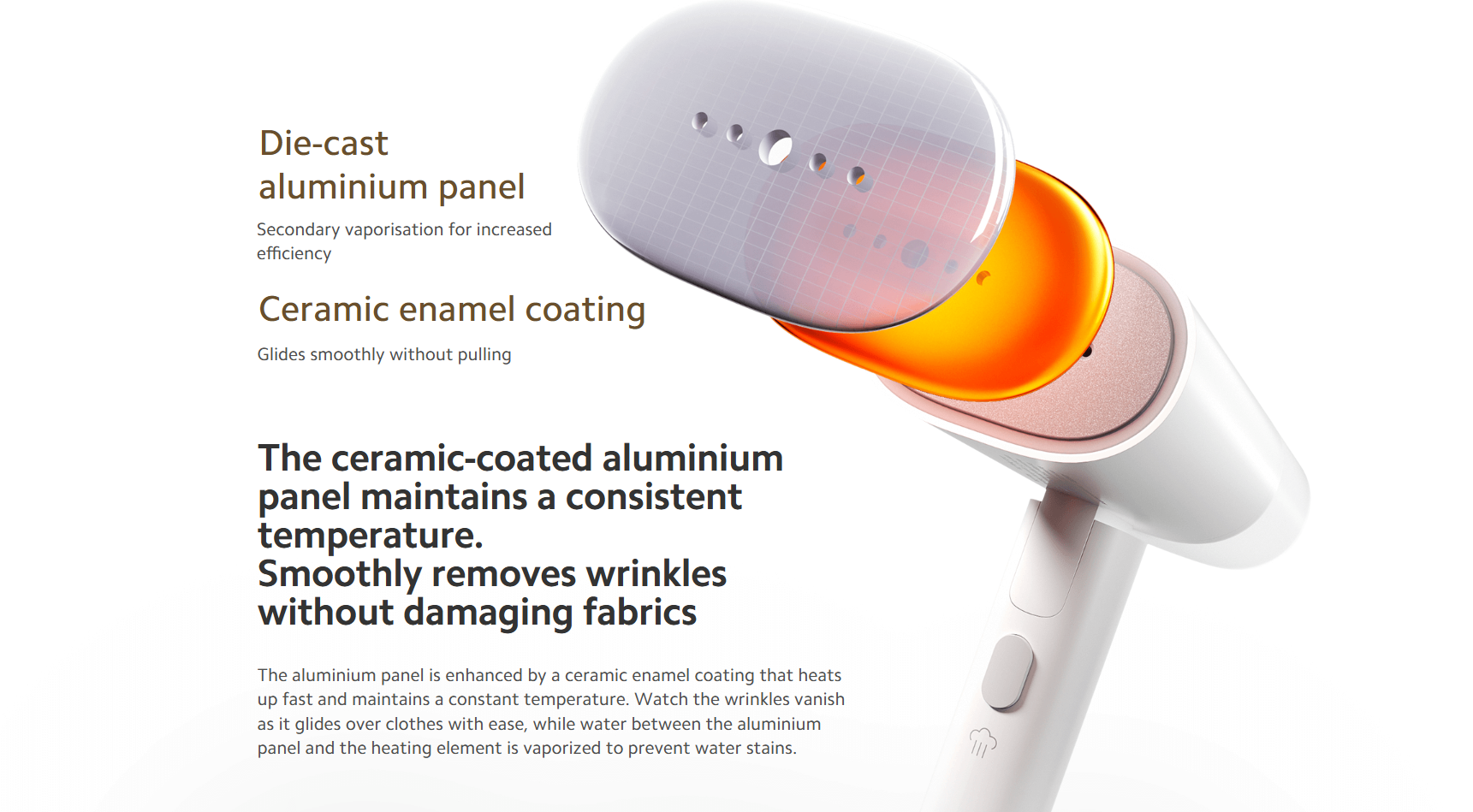 Die-cast
aluminium panel

Secondary vaporisation for increased efficiency

Ceramic enamel coating

Glides smoothly without pulling

The ceramic-coated aluminium panel maintains a consistent temperature.
Smoothly removes wrinkles without damaging fabrics

The aluminium panel is enhanced by a ceramic enamel coating that heats up fast and maintains a constant temperature. Watch the wrinkles vanish as it glides over clothes with ease, while water between the aluminium panel and the heating element is vaporized to prevent water stains.